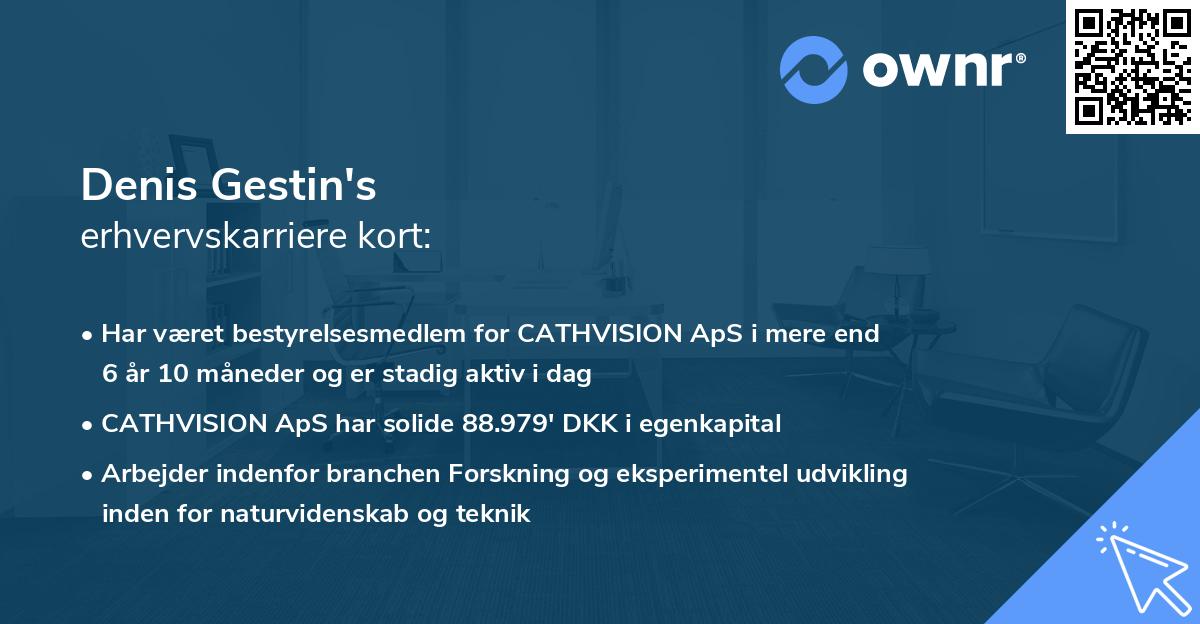 ownr®

Denis Gestin's
erhvervskarriere kort:

• Har været bestyrelsesmedlem for CATHVISION ApS i mere end 6 år 10 måneder og er stadig aktiv i dag
• CATHVISION ApS har solide 88.979' DKK i egenkapital
• Arbejder indenfor branchen Forskning og eksperimentel udvikling inden for naturvidenskab og teknik